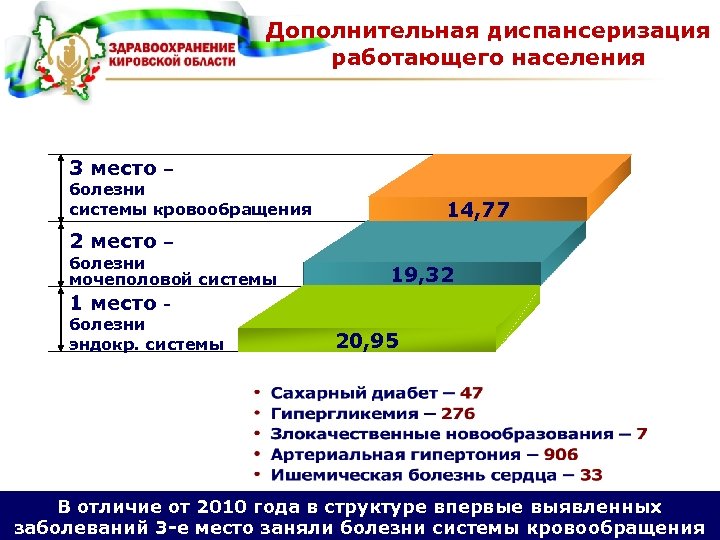 ЗДРАВООХРАНЕНИЕ КИРОВСКОЙ ОБЛАСТИ

Дополнительная диспансеризация работающего населения

3 место – болезни системы кровообращения

14,77

2 место – болезни мочеполовой системы

19,32

1 место - болезни эндокр. системы

20,95

• Сахарный диабет – 47
• Гипергликемия – 276
• Злокачественные новообразования – 7
• Артериальная гипертония – 906
• Ишемическая болезнь сердца – 33

В отличие от 2010 года в структуре впервые выявленных заболеваний 3-е место заняли болезни системы кровообращения